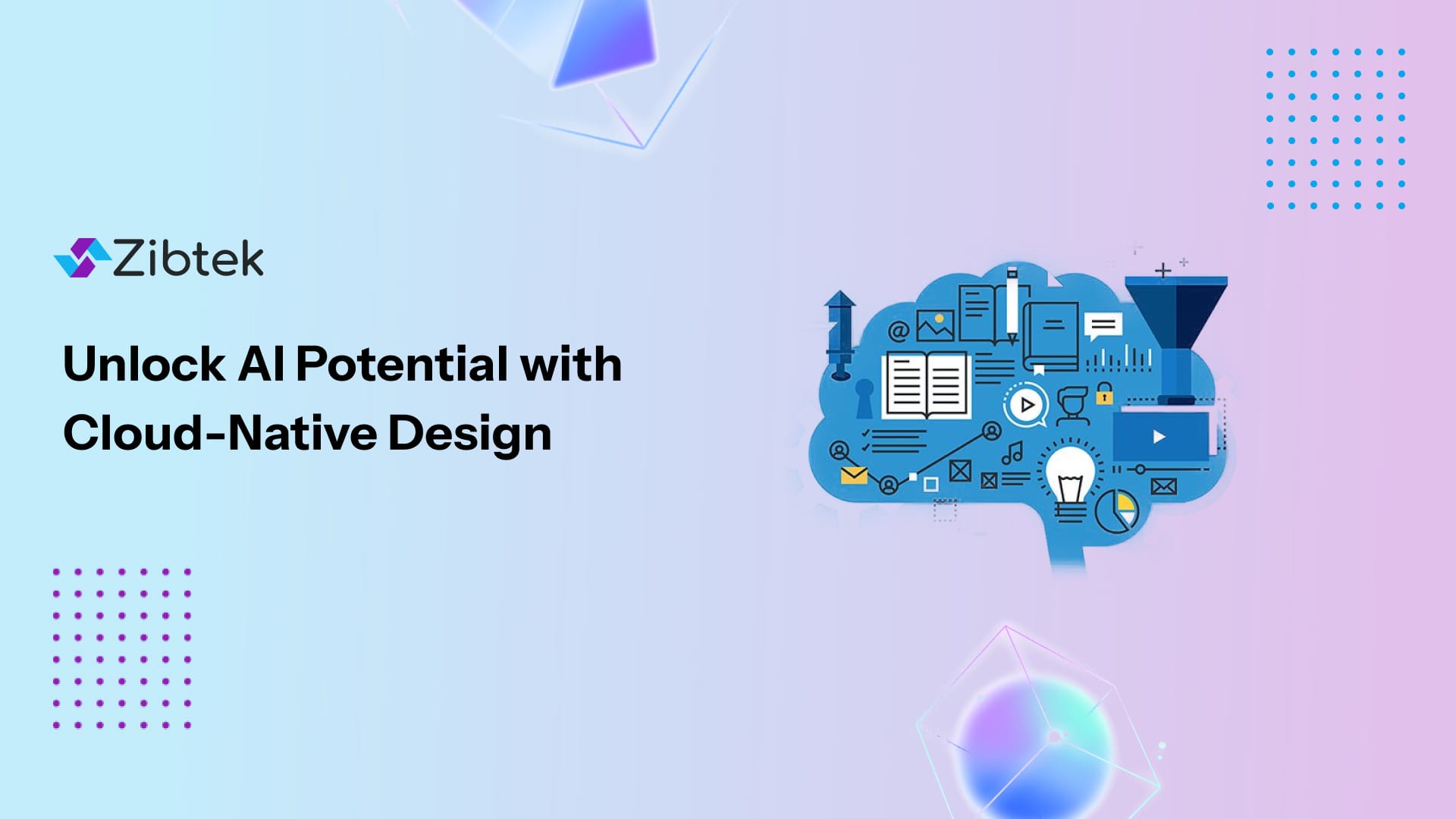 Zibtek

Unlock AI Potential with Cloud-Native Design